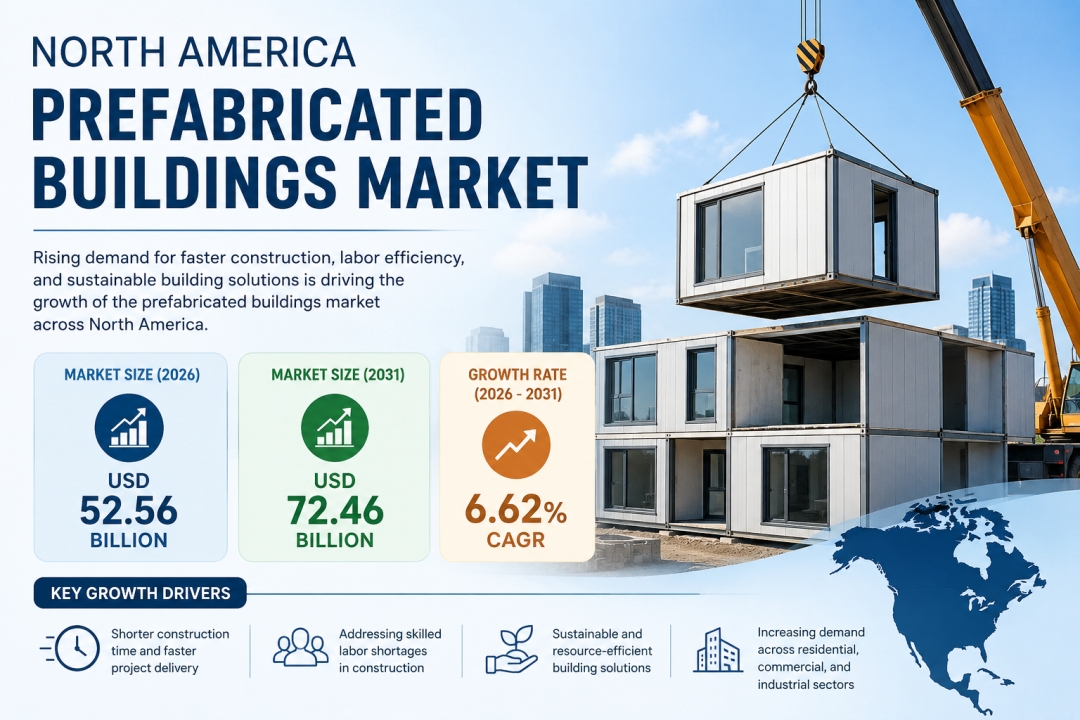 NORTH AMERICA
PREFABRICATED BUILDINGS MARKET

Rising demand for faster construction, labor efficiency, and sustainable building solutions is driving the growth of the prefabricated buildings market across North America.

MARKET SIZE (2026)
USD
52.56
BILLION

MARKET SIZE (2031)
USD
72.46
BILLION

GROWTH RATE (2026 - 2031)
6.62%
CAGR

KEY GROWTH DRIVERS

Shorter construction time and faster project delivery

Addressing skilled labor shortages in construction

Sustainable and resource-efficient building solutions

Increasing demand across residential, commercial, and industrial sectors